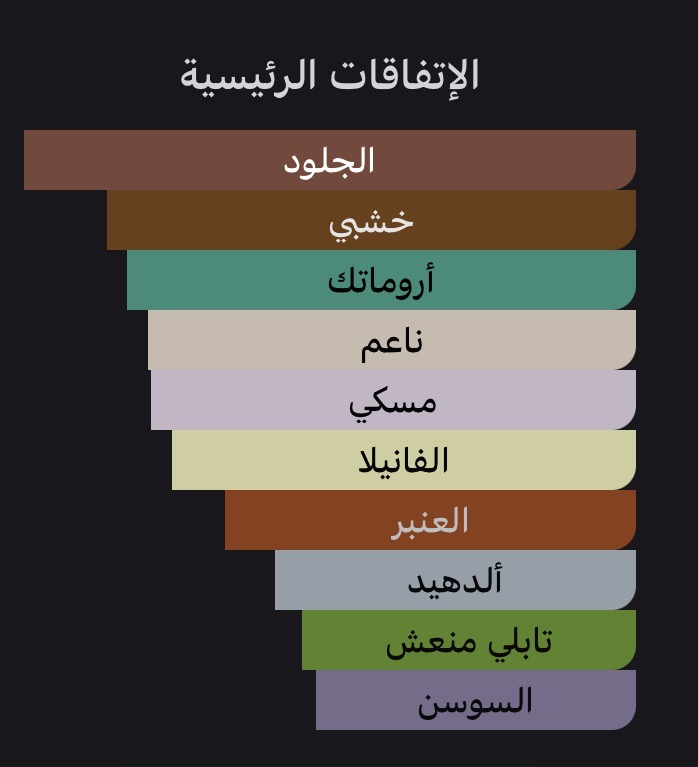 الإتفاقات الرئيسية

الجلود

خشبي

أروماتك

ناعم

مسكي

الفانيلا

العنبر

ألدهيد

تابلي منعش

السوسن